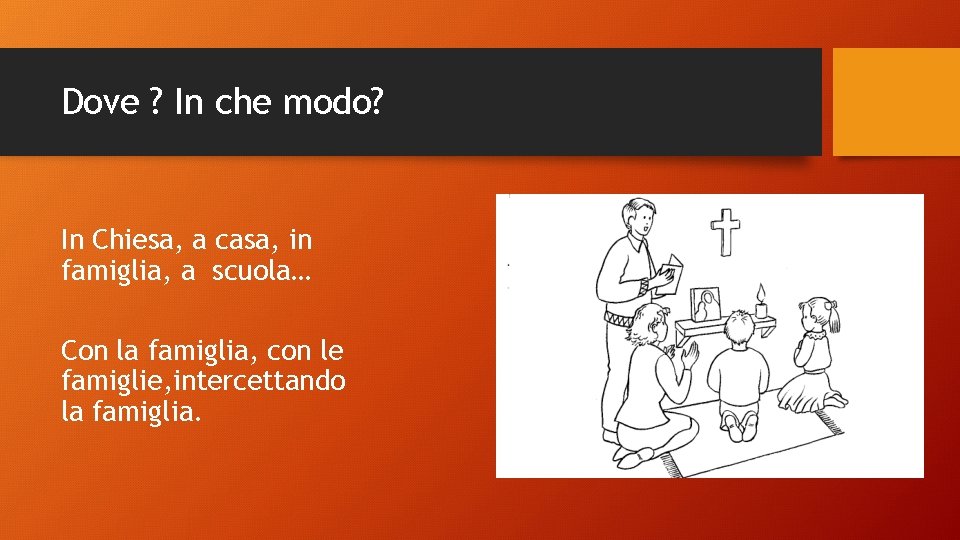 Dove ? In che modo?

In Chiesa, a casa, in famiglia, a scuola…

Con la famiglia, con le famiglie,intercettando la famiglia.